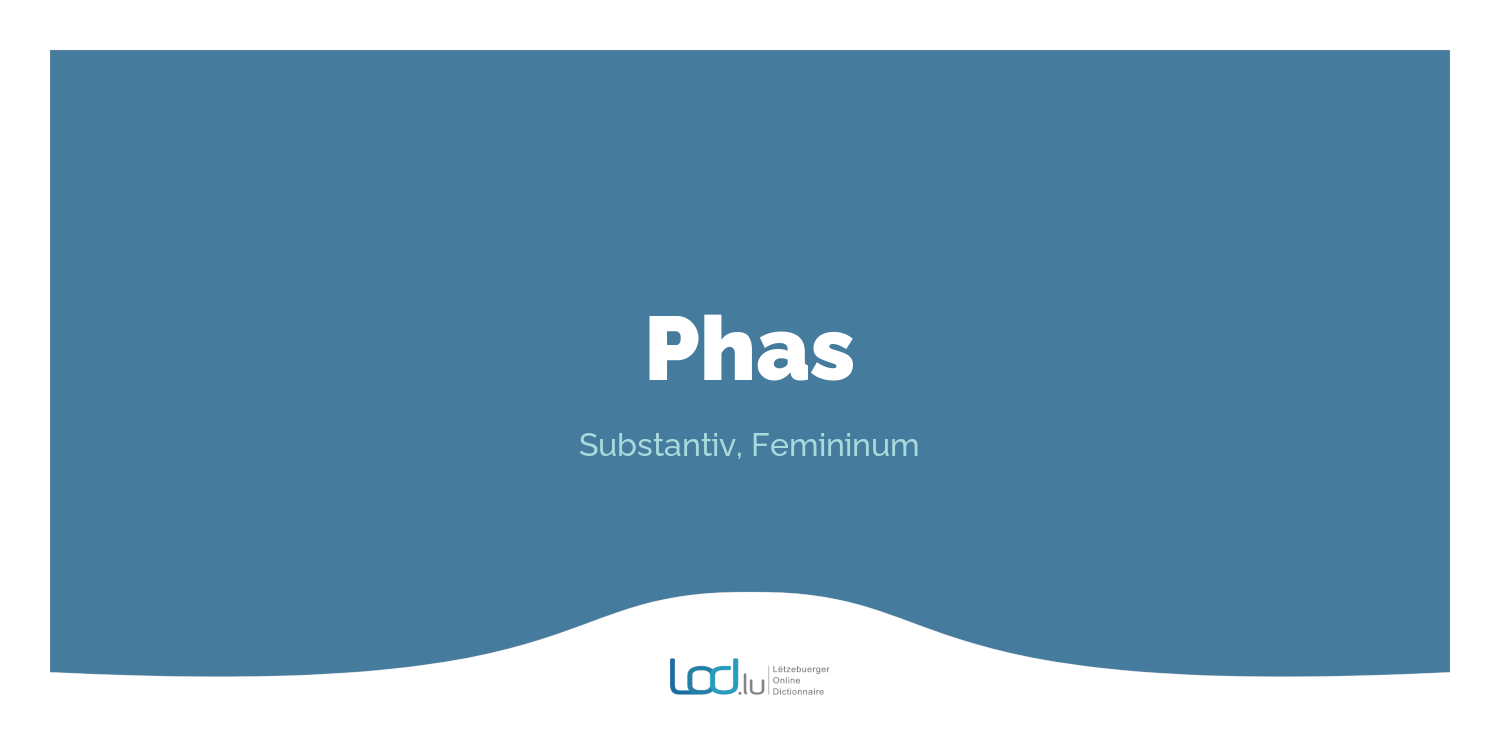 Phas

Substantiv, Femininum

lod.lu Lëtzebuerger Online Dictionnaire